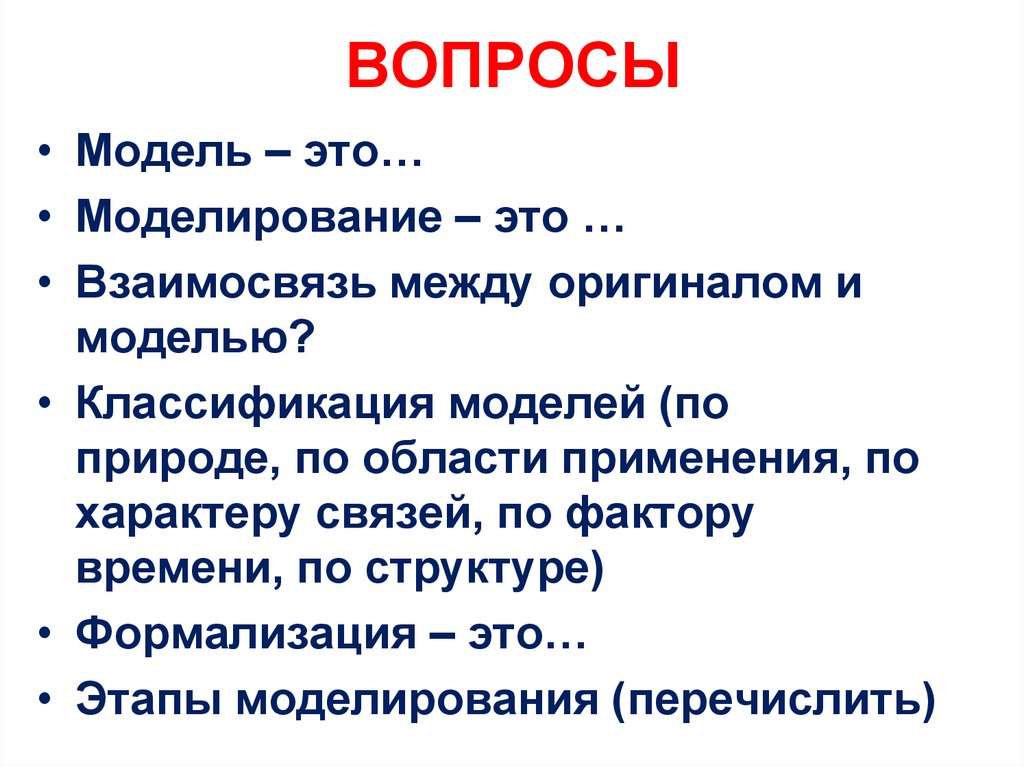 ВОПРОСЫ

• Модель – это…
• Моделирование – это …
• Взаимосвязь между оригиналом и моделью?
• Классификация моделей (по природе, по области применения, по характеру связей, по фактору времени, по структуре)
• Формализация – это…
• Этапы моделирования (перечислить)